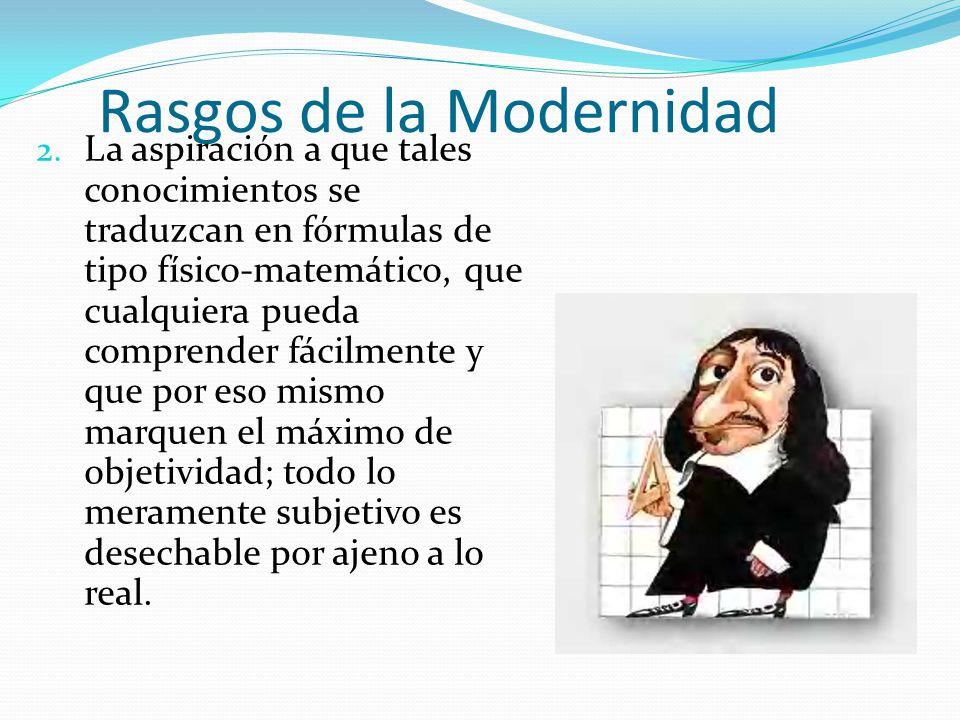 Rasgos de la Modernidad

2. La aspiración a que tales conocimientos se traduzcan en fórmulas de tipo físico-matemático, que cualquiera pueda comprender fácilmente y que por eso mismo marquen el máximo de objetividad; todo lo meramente subjetivo es desechable por ajeno a lo real.